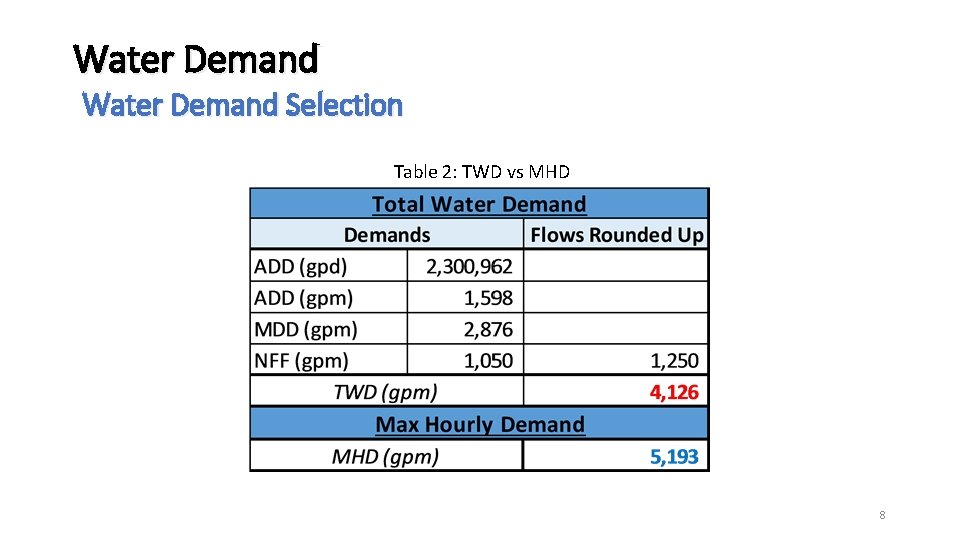 Water Demand

Water Demand Selection

Table 2: TWD vs MHD

| Total Water Demand | | |
|---|---|---|
| Demands | | Flows Rounded Up |
| ADD (gpd) | 2,300,962 | |
| ADD (gpm) | 1,598 | |
| MDD (gpm) | 2,876 | |
| NFF (gpm) | 1,050 | 1,250 |
| TWD (gpm) | | 4,126 |
| Max Hourly Demand | | |
| MHD (gpm) | | 5,193 |

8